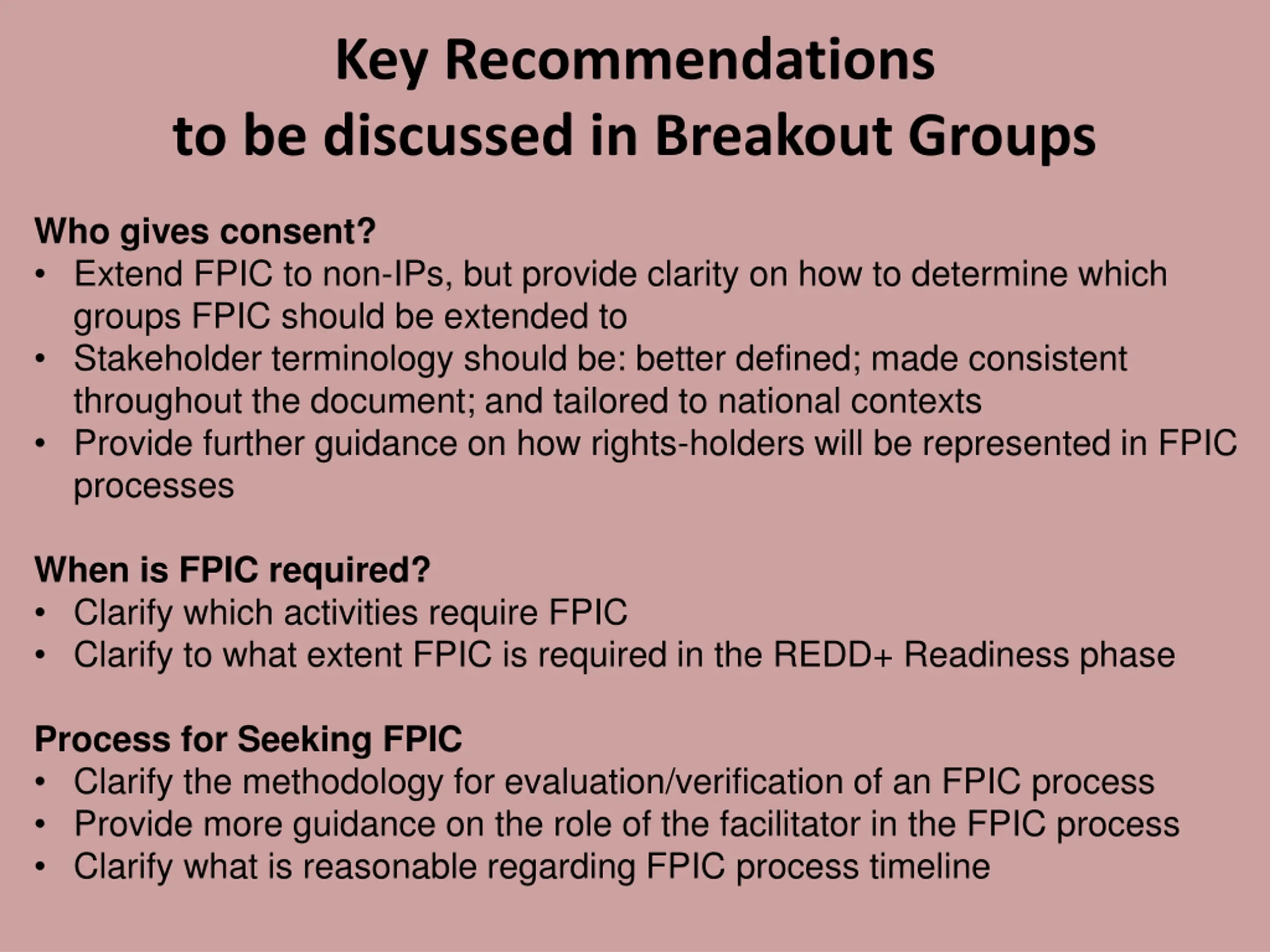 Key Recommendations
to be discussed in Breakout Groups

Who gives consent?
• Extend FPIC to non-IPs, but provide clarity on how to determine which groups FPIC should be extended to
• Stakeholder terminology should be: better defined; made consistent throughout the document; and tailored to national contexts
• Provide further guidance on how rights-holders will be represented in FPIC processes

When is FPIC required?
• Clarify which activities require FPIC
• Clarify to what extent FPIC is required in the REDD+ Readiness phase

Process for Seeking FPIC
• Clarify the methodology for evaluation/verification of an FPIC process
• Provide more guidance on the role of the facilitator in the FPIC process
• Clarify what is reasonable regarding FPIC process timeline